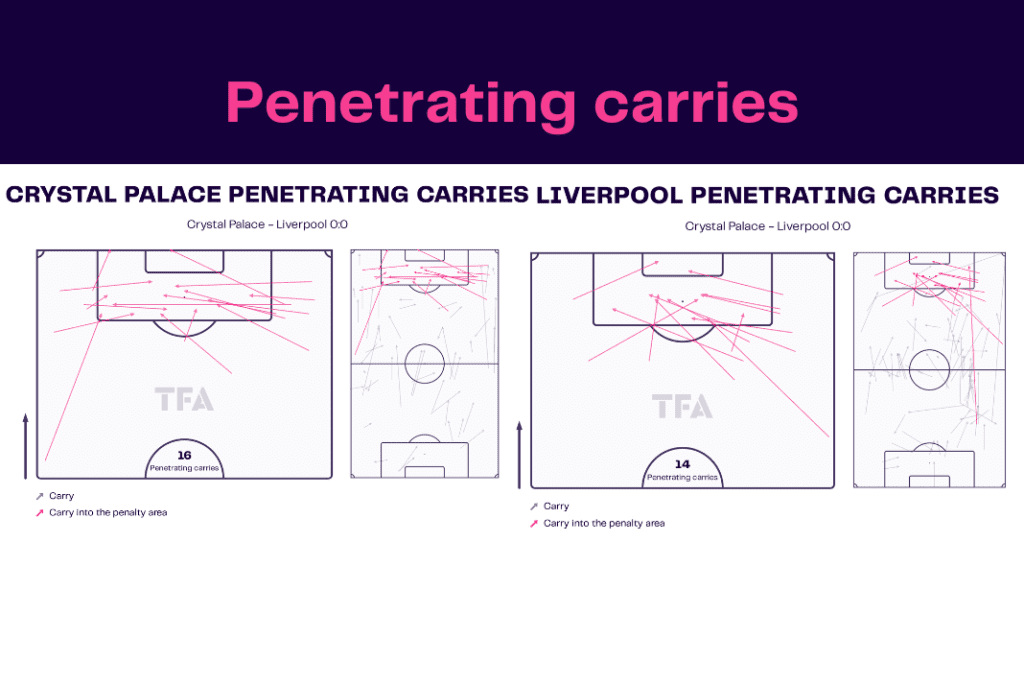 Penetrating carries

CRYSTAL PALACE PENETRATING CARRIES

Crystal Palace - Liverpool 0:0

TFA

16
Penetrating carries

Carry
Carry into the penalty area

LIVERPOOL PENETRATING CARRIES

Crystal Palace - Liverpool 0:0

TFA

14
Penetrating carries

Carry
Carry into the penalty area